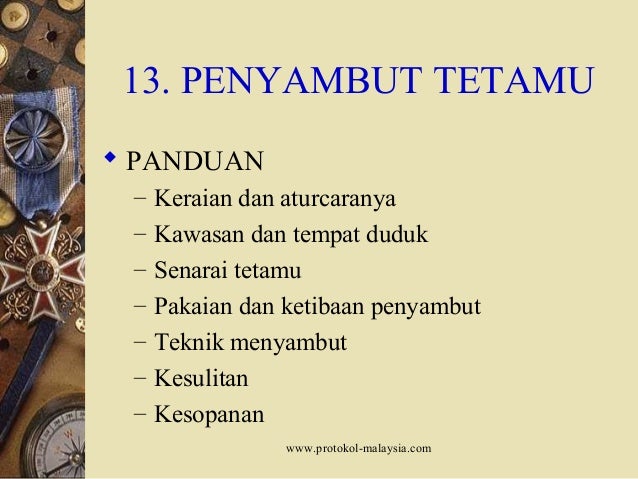 13. PENYAMBUT TETAMU

◆ PANDUAN
– Keraian dan aturcaranya
– Kawasan dan tempat duduk
– Senarai tetamu
– Pakaian dan ketibaan penyambut
– Teknik menyambut
– Kesulitan
– Kesopanan

www.protokol-malaysia.com